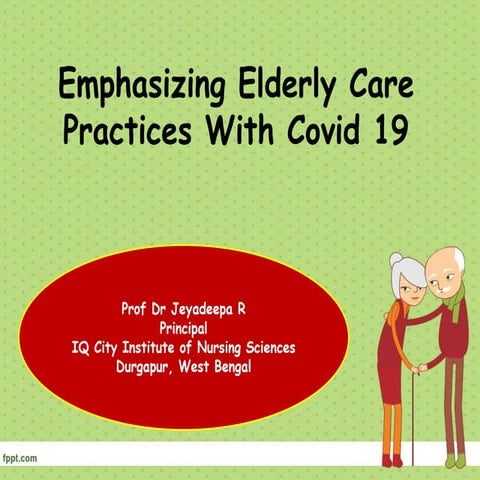 Emphasizing Elderly Care Practices With Covid 19

Prof Dr Jeyadeepa R
Principal
IQ City Institute of Nursing Sciences
Durgapur, West Bengal

fppt.com